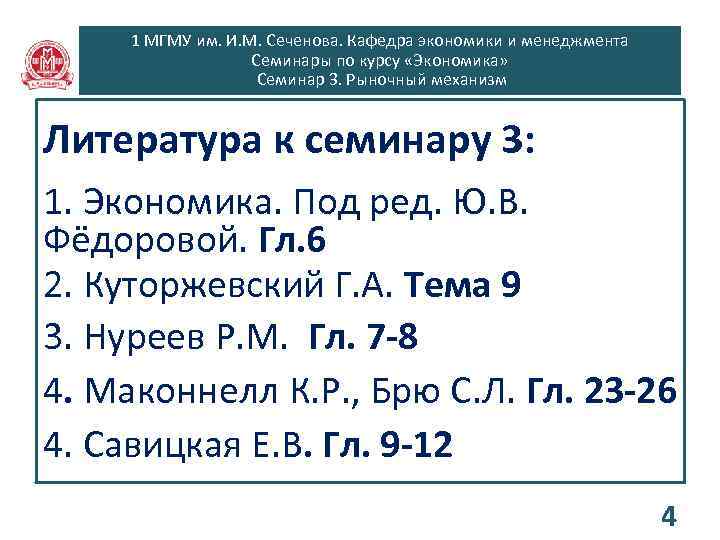 1 МГМУ им. И.М. Сеченова. Кафедра экономики и менеджмента
Семинары по курсу «Экономика»
Семинар 3. Рыночный механизм

Литература к семинару 3:

1. Экономика. Под ред. Ю.В. Фёдоровой. Гл.6

2. Куторжевский Г.А. Тема 9

3. Нуреев Р.М. Гл. 7-8

4. Маконнелл К.Р., Брю С.Л. Гл. 23-26

4. Савицкая Е.В. Гл. 9-12

4